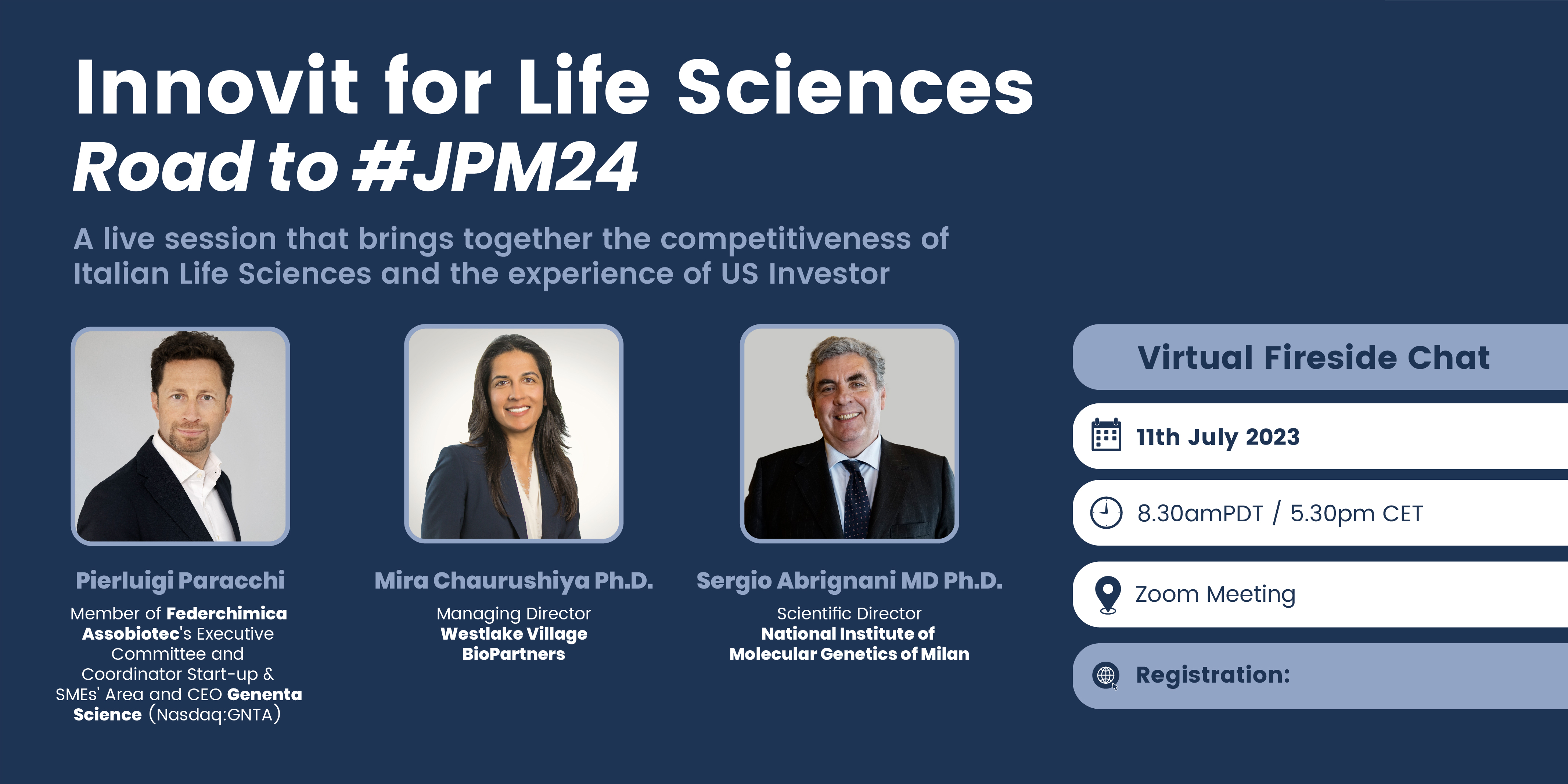 Innovit for Life Sciences
Road to #JPM24

A live session that brings together the competitiveness of Italian Life Sciences and the experience of US Investor

Pierluigi Paracchi
Member of Federchimica Assobiotec's Executive Committee and Coordinator Start-up & SMEs' Area and CEO Genenta Science (Nasdaq:GNTA)

Mira Chaurushiya Ph.D.
Managing Director
Westlake Village BioPartners

Sergio Abrignani MD Ph.D.
Scientific Director
National Institute of Molecular Genetics of Milan

Virtual Fireside Chat

11th July 2023

8.30amPDT / 5.30pm CET

Zoom Meeting

Registration: